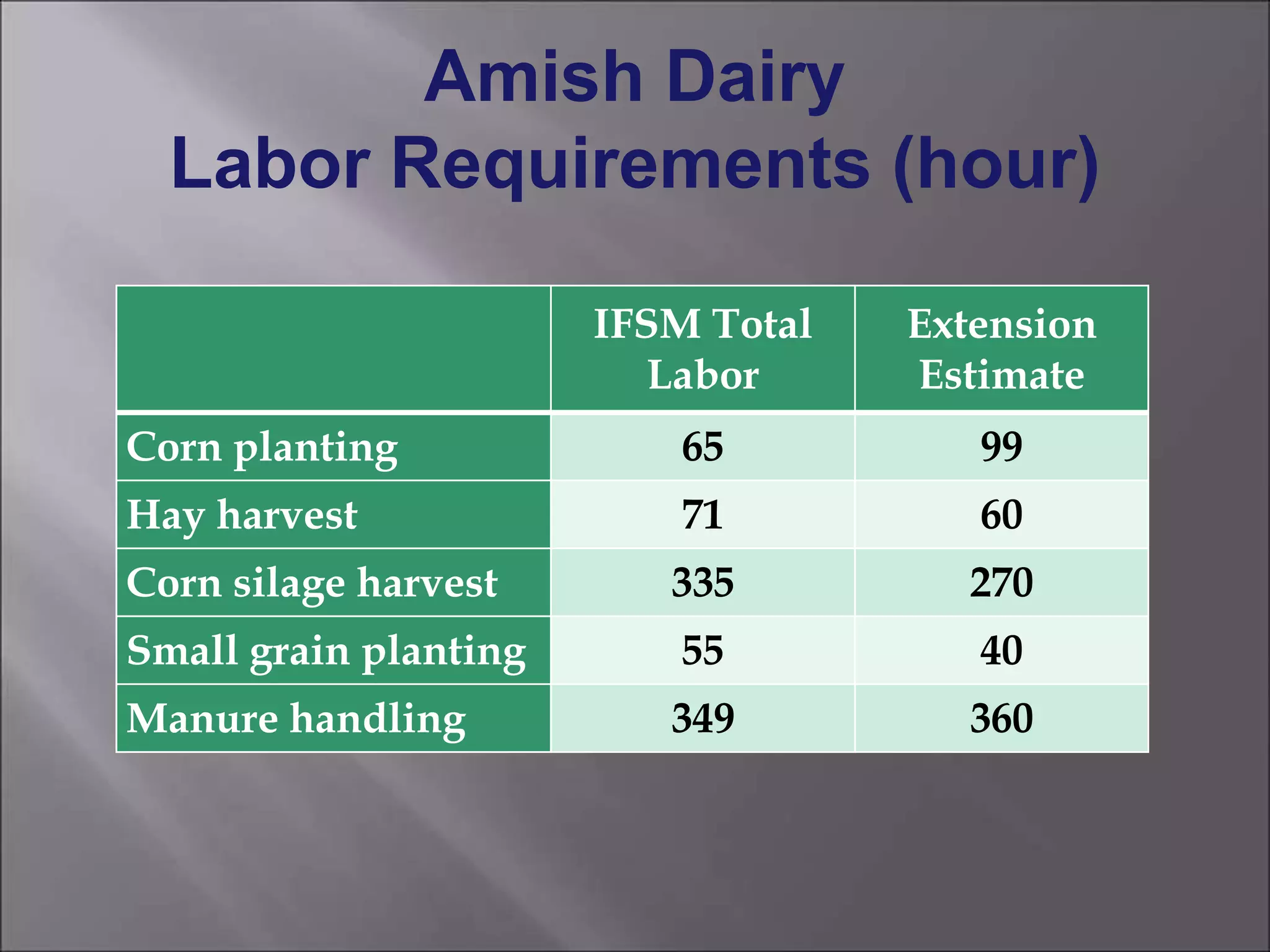 Amish Dairy
Labor Requirements (hour)

| | IFSM Total Labor | Extension Estimate |
|---|---|---|
| Corn planting | 65 | 99 |
| Hay harvest | 71 | 60 |
| Corn silage harvest | 335 | 270 |
| Small grain planting | 55 | 40 |
| Manure handling | 349 | 360 |